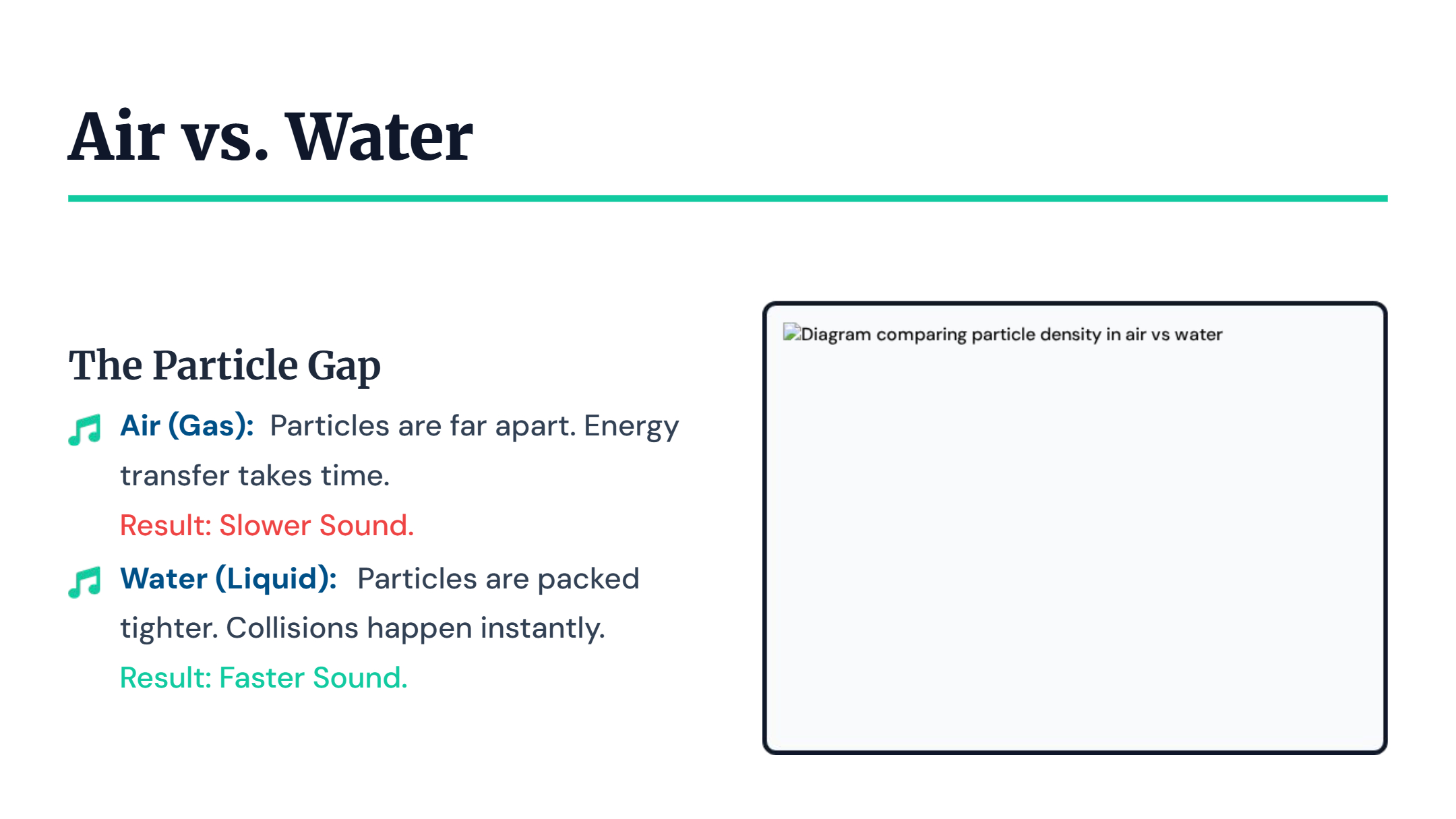 Air vs. Water

The Particle Gap

Air (Gas): Particles are far apart. Energy transfer takes time.

Result: Slower Sound.

Water (Liquid): Particles are packed tighter. Collisions happen instantly.

Result: Faster Sound.

Diagram comparing particle density in air vs water